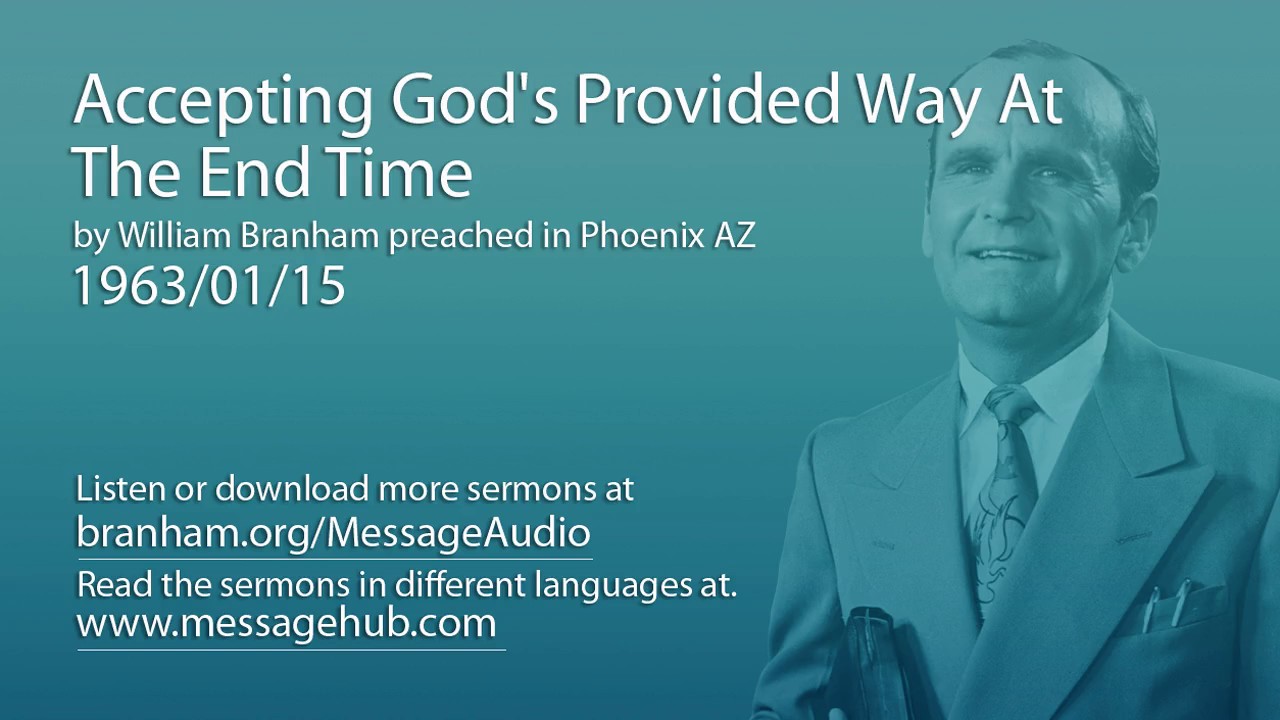 Accepting God's Provided Way At The End Time

by William Branham preached in Phoenix AZ

1963/01/15

Listen or download more sermons at

branham.org/MessageAudio

Read the sermons in different languages at.

www.messagehub.com